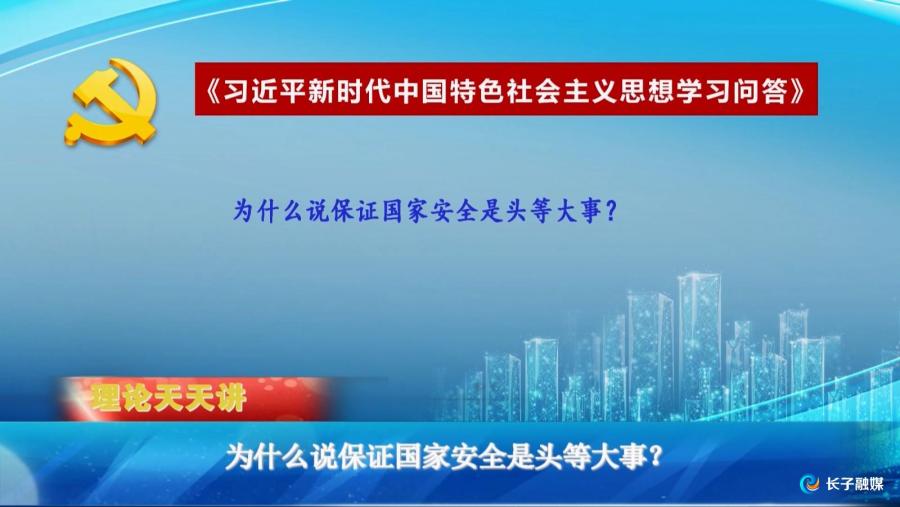 《习近平新时代中国特色社会主义思想学习问答》

为什么说保证国家安全是头等大事？

理论天天讲

为什么说保证国家安全是头等大事？

长子融媒